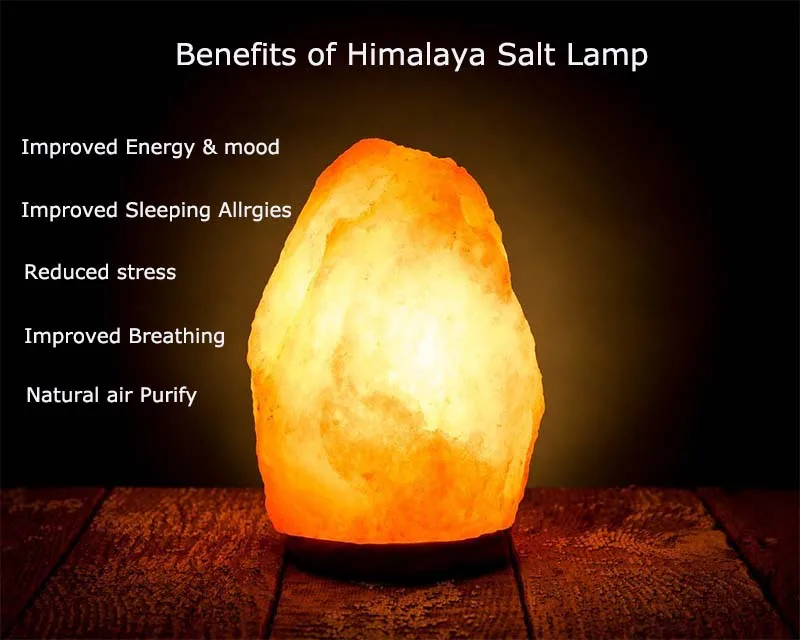 Benefits of Himalaya Salt Lamp

Improved Energy & mood

Improved Sleeping Allrgies

Reduced stress

Improved Breathing

Natural air Purify